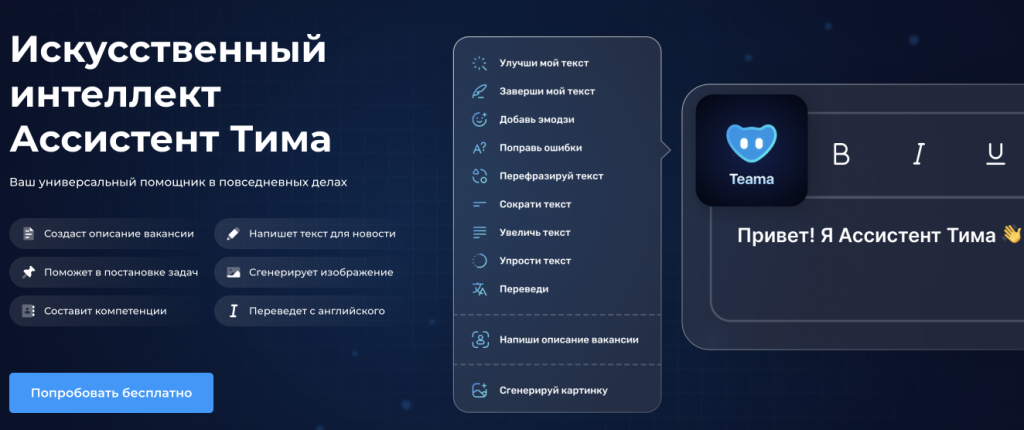 Искусственный интеллект Ассистент Тима

Ваш универсальный помощник в повседневных делах

Создаст описание вакансии
Напишет текст для новости
Поможет в постановке задач
Сгенерирует изображение
Составит компетенции
Переведет с английского

Попробовать бесплатно

Улучши мой текст
Заверши мой текст
Добавь эмодзи
Поправь ошибки
Перефразируй текст
Сократи текст
Увеличь текст
Упрости текст
Переведи
Напиши описание вакансии
Сгенерируй картинку

Teama

B I U

Привет! Я Ассистент Тима 👋